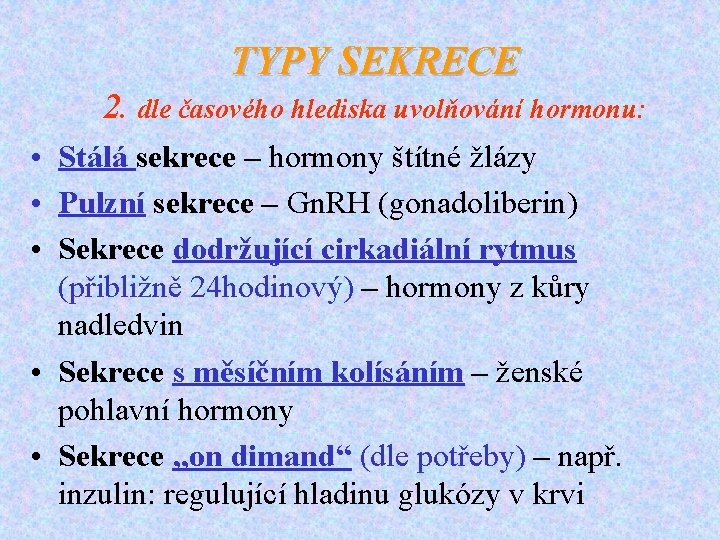 TYPY SEKRECE
2. dle časového hlediska uvolňování hormonu:

• Stálá sekrece – hormony štítné žlázy
• Pulzní sekrece – GnRH (gonadoliberin)
• Sekrece dodržující cirkadiální rytmus (přibližně 24hodinový) – hormony z kůry nadledvin
• Sekrece s měsíčním kolísáním – ženské pohlavní hormony
• Sekrece „on dimand“ (dle potřeby) – např. inzulin: regulující hladinu glukózy v krvi